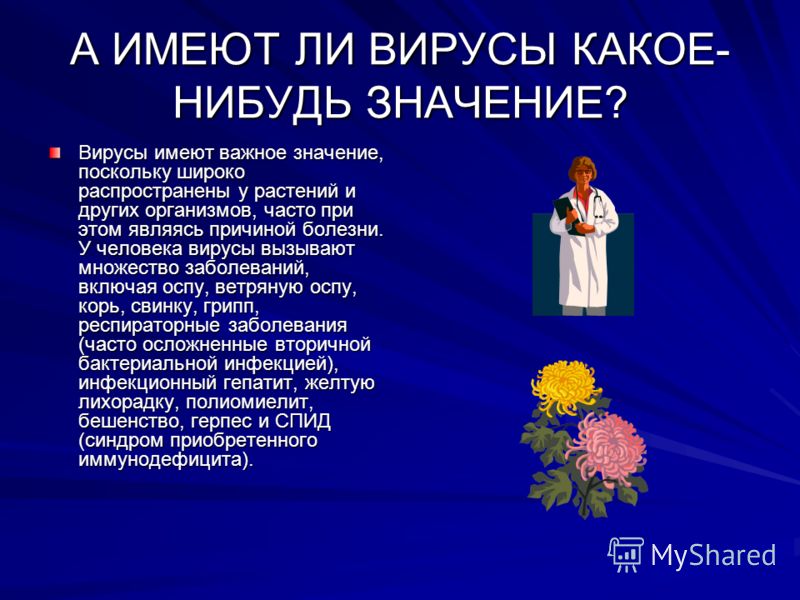 А ИМЕЮТ ЛИ ВИРУСЫ КАКОЕ-НИБУДЬ ЗНАЧЕНИЕ?

Вирусы имеют важное значение, поскольку широко распространены у растений и других организмов, часто при этом являясь причиной болезни. У человека вирусы вызывают множество заболеваний, включая оспу, ветряную оспу, корь, свинку, грипп, респираторные заболевания (часто осложненные вторичной бактериальной инфекцией), инфекционный гепатит, желтую лихорадку, полиомиелит, бешенство, герпес и СПИД (синдром приобретенного иммунодефицита).

MyShared